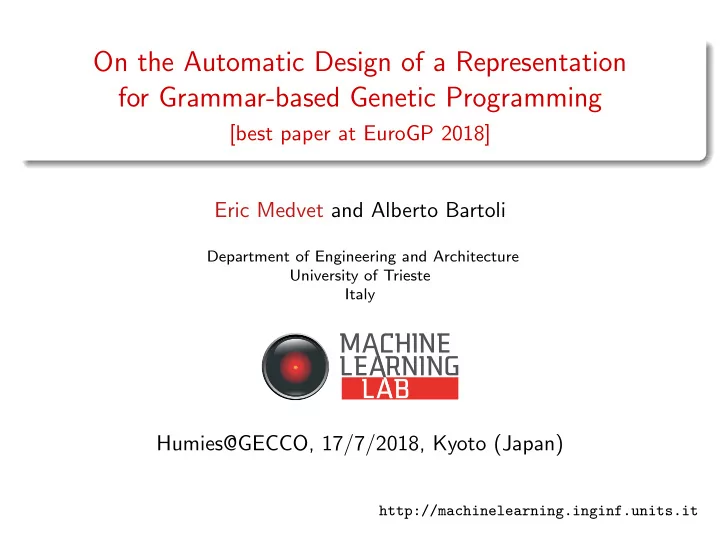 On the Automatic Design of a Representation for Grammar-based Genetic Programming
[best paper at EuroGP 2018]

Eric Medvet and Alberto Bartoli

Department of Engineering and Architecture
University of Trieste
Italy

MACHINE
LEARNING
LAB

Humies@GECCO, 17/7/2018, Kyoto (Japan)

http://machinelearning.inginf.units.it